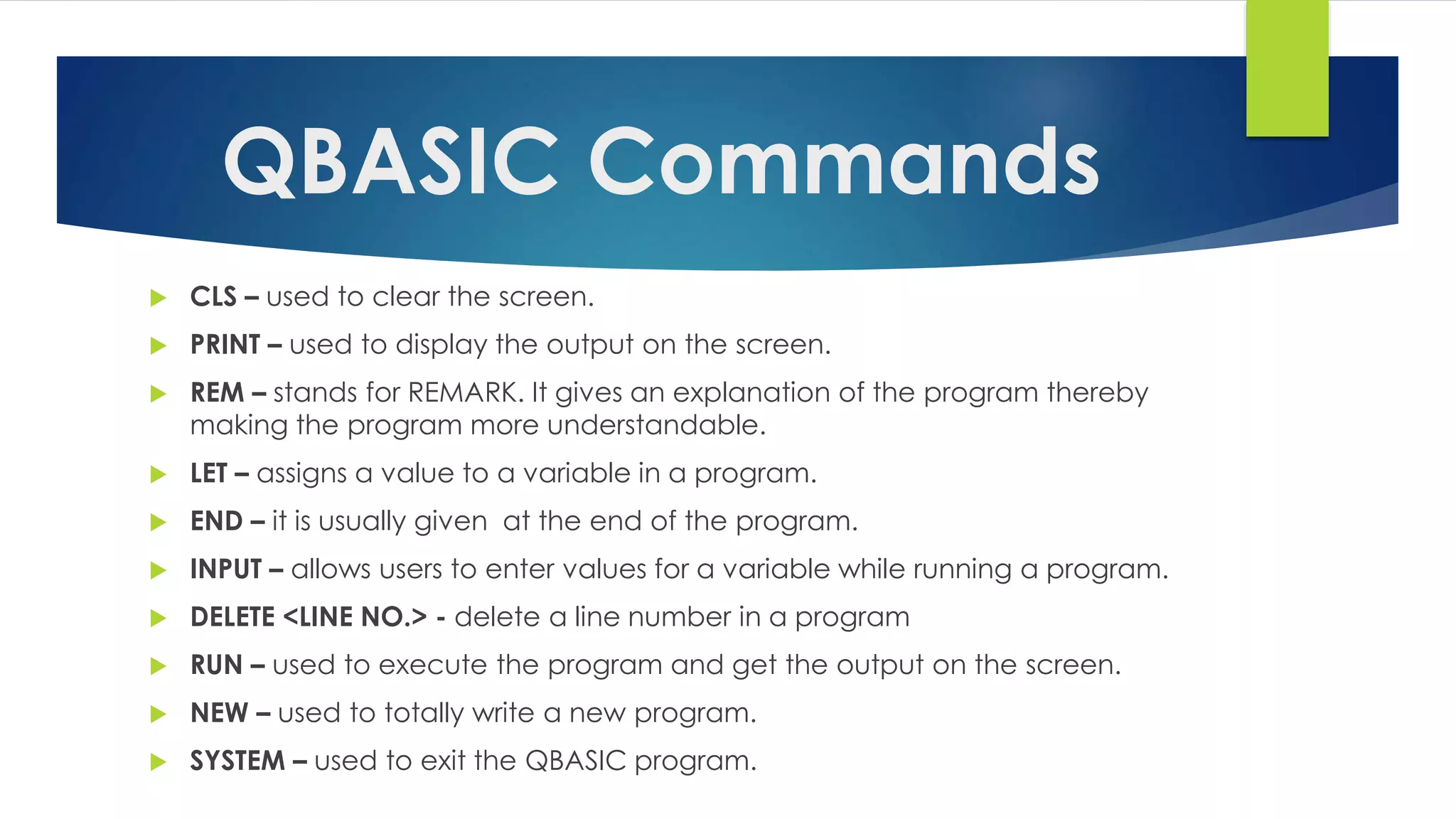 QBASIC Commands

CLS – used to clear the screen.

PRINT – used to display the output on the screen.

REM – stands for REMARK. It gives an explanation of the program thereby making the program more understandable.

LET – assigns a value to a variable in a program.

END – it is usually given  at the end of the program.

INPUT – allows users to enter values for a variable while running a program.

DELETE <LINE NO.> - delete a line number in a program

RUN – used to execute the program and get the output on the screen.

NEW – used to totally write a new program.

SYSTEM – used to exit the QBASIC program.